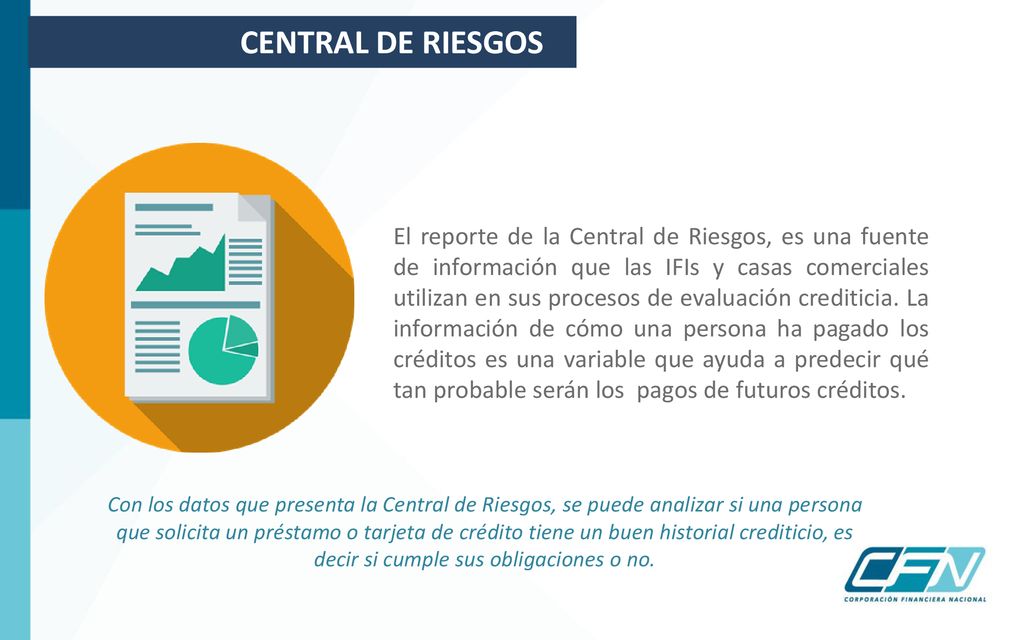 CENTRAL DE RIESGOS

El reporte de la Central de Riesgos, es una fuente de información que las IFIs y casas comerciales utilizan en sus procesos de evaluación crediticia. La información de cómo una persona ha pagado los créditos es una variable que ayuda a predecir qué tan probable serán los pagos de futuros créditos.

Con los datos que presenta la Central de Riesgos, se puede analizar si una persona que solicita un préstamo o tarjeta de crédito tiene un buen historial crediticio, es decir si cumple sus obligaciones o no.

CFN
CORPORACIÓN FINANCIERA NACIONAL